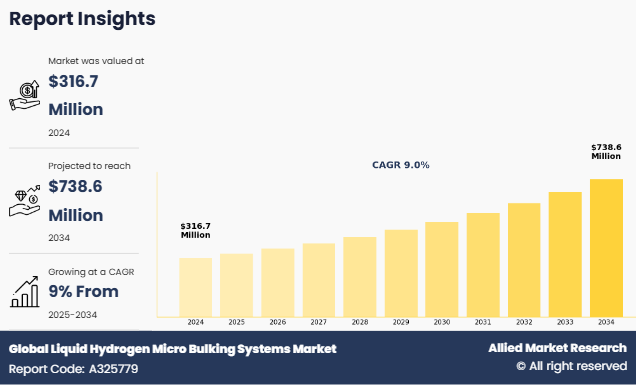 Report Insights

Market was valued at
$316.7 Million
2024

Projected to reach
$738.6 Million
2034

Growing at a CAGR
9% From
2025-2034

CAGR 9.0%

$316.7 Million

$738.6 Million

2024 2025 2026 2027 2028 2029 2030 2031 2032 2033 2034

Global Liquid Hydrogen Micro Bulking Systems Market
Report Code: A325779

Allied Market Research
© All right reserved